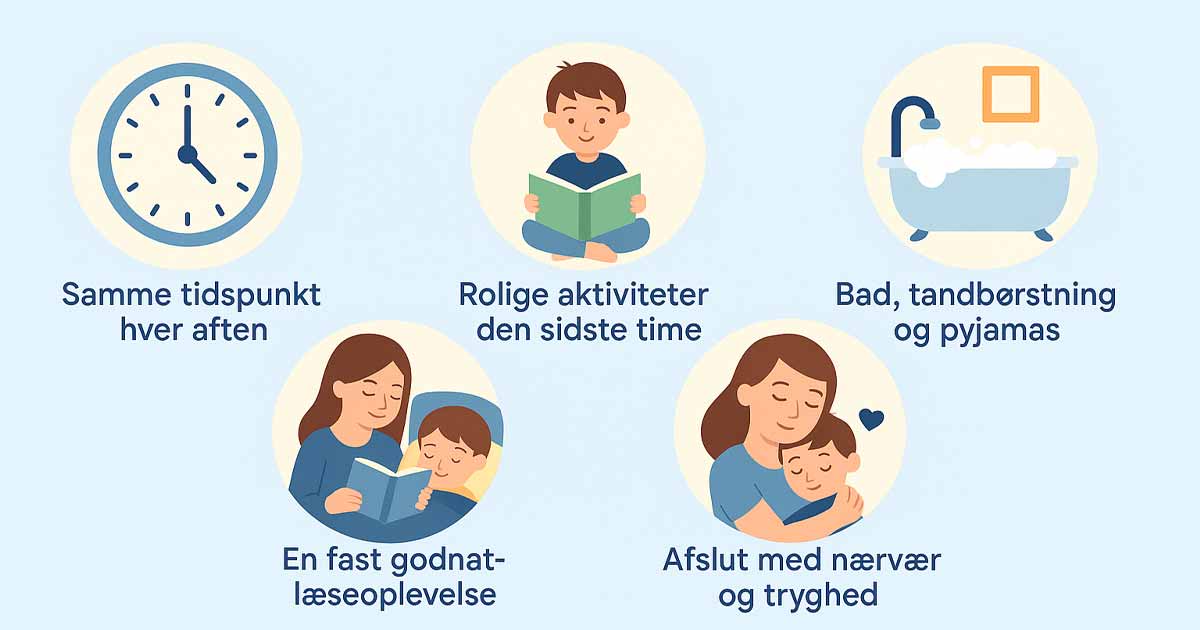 Samme tidspunkt hver aften

Rolige aktiviteter den sidste time

Bad, tandbørstning og pyjamas

En fast godnat-læseoplevelse

Afslut med nærvær og tryghed